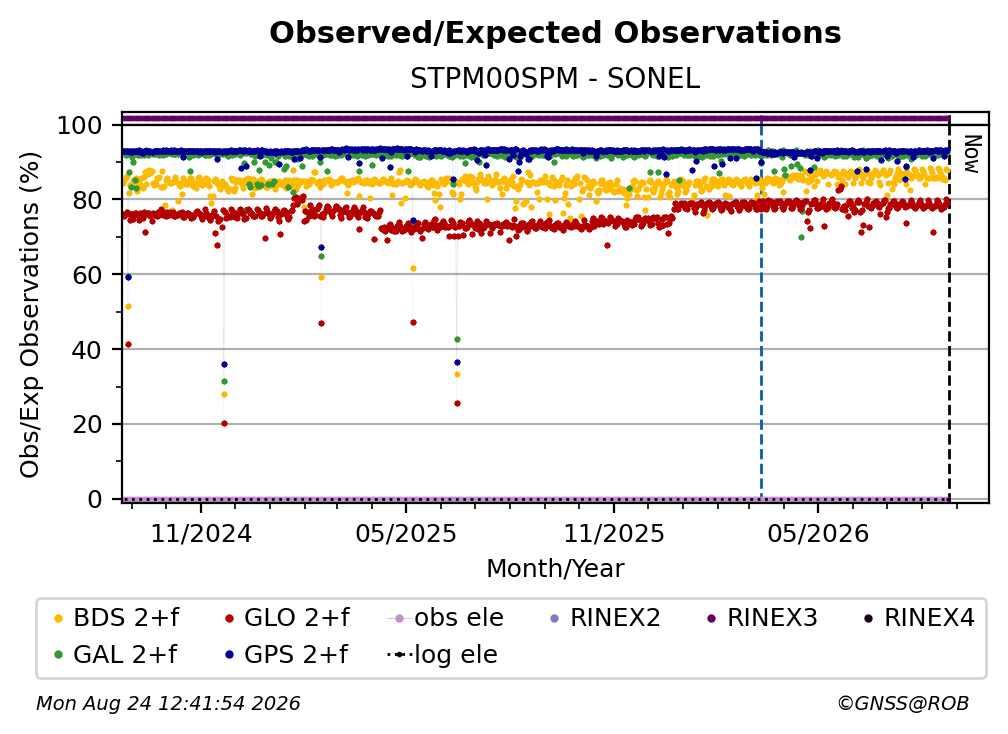 Observed/Expected Observations
STPM00SPM - SONEL

Obs/Exp Observations (%)

100
80
60
40
20
0

Now

11/2024
05/2025
11/2025
05/2026
Month/Year

BDS 2+f
GLO 2+f
obs ele
RINEX2
RINEX3
RINEX4
GAL 2+f
GPS 2+f
log ele

Mon Aug 24 12:41:54 2026
©GNSS@ROB